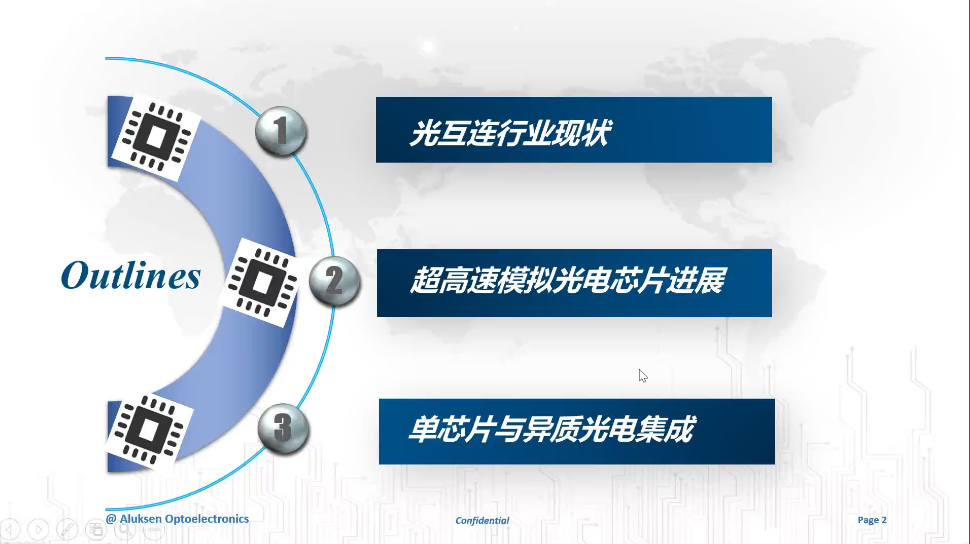 Outlines

1 光互连行业现状

2 超高速模拟光电芯片进展

3 单芯片与异质光电集成

@ Aluksen Optoelectronics

Confidential

Page 2